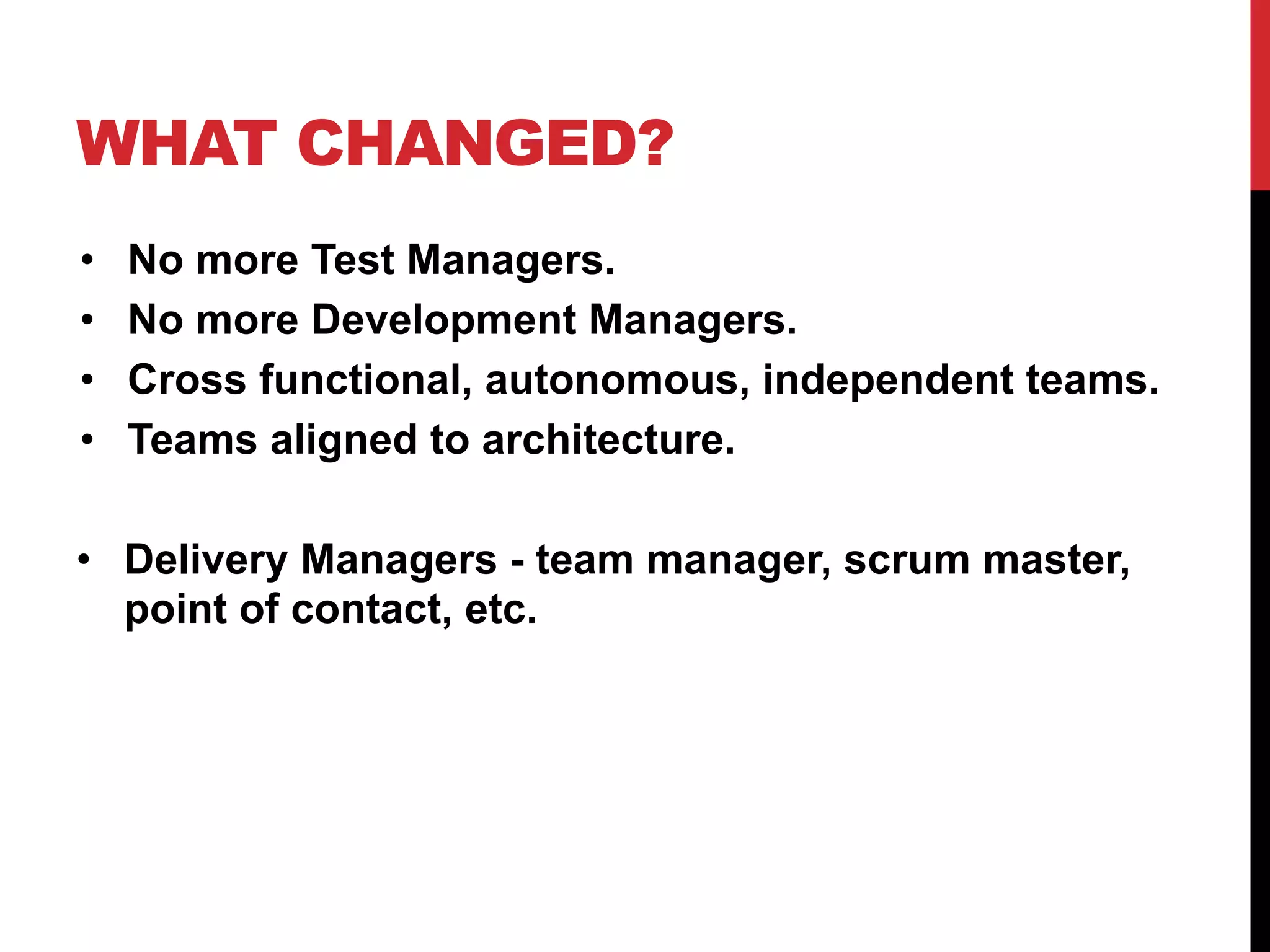 WHAT CHANGED?

• No more Test Managers.
• No more Development Managers.
• Cross functional, autonomous, independent teams.
• Teams aligned to architecture.

• Delivery Managers - team manager, scrum master, point of contact, etc.